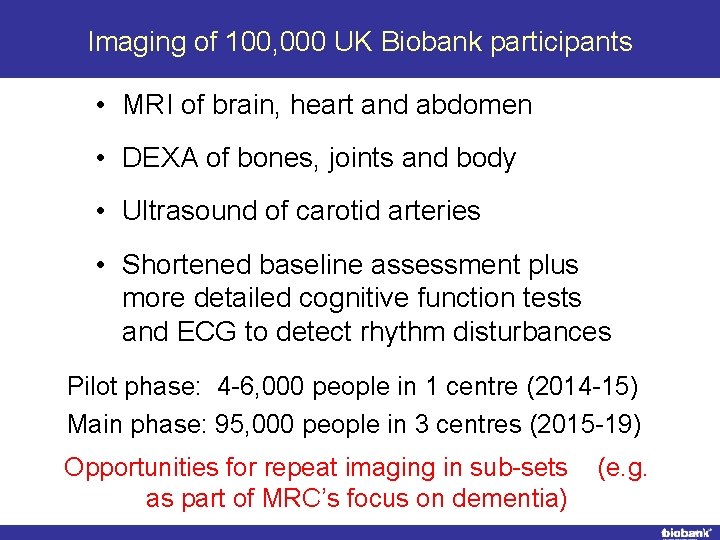 Imaging of 100,000 UK Biobank participants

• MRI of brain, heart and abdomen

• DEXA of bones, joints and body

• Ultrasound of carotid arteries

• Shortened baseline assessment plus more detailed cognitive function tests and ECG to detect rhythm disturbances

Pilot phase: 4-6,000 people in 1 centre (2014-15)

Main phase: 95,000 people in 3 centres (2015-19)

Opportunities for repeat imaging in sub-sets (e.g. as part of MRC's focus on dementia)

biobank